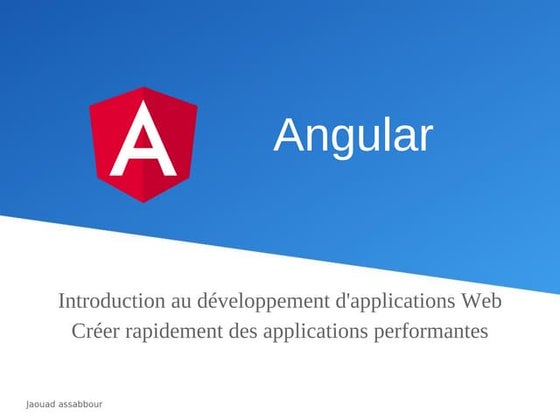 A

Angular

Introduction au développement d'applications Web
Créer rapidement des applications performantes

Jaouad assabbour